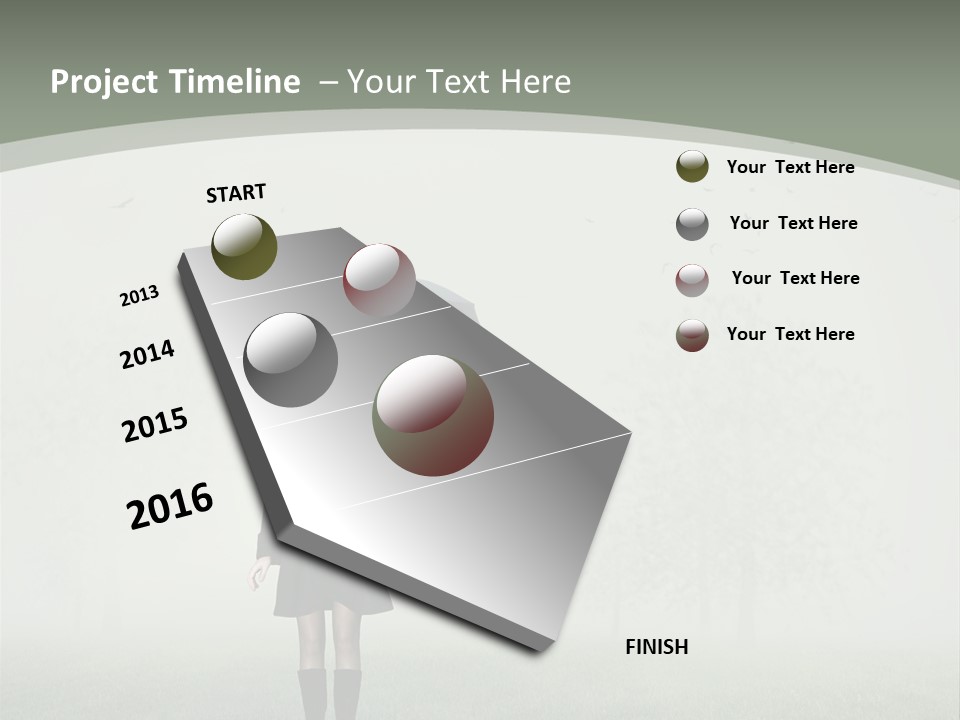 Project Timeline – Your Text Here

START

2013

2014

2015

2016

FINISH

Your Text Here

Your Text Here

Your Text Here

Your Text Here